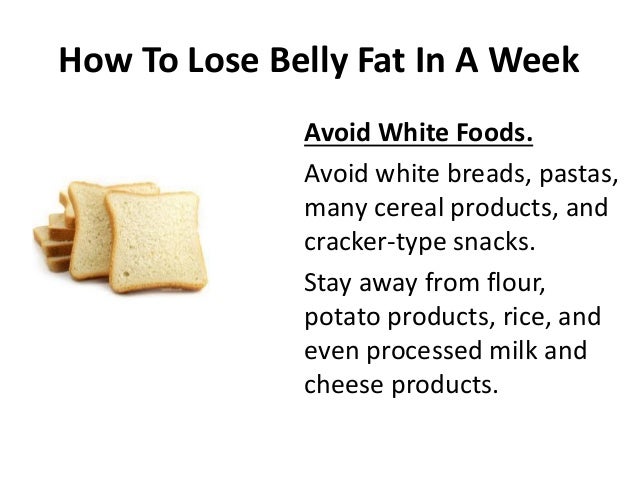 How To Lose Belly Fat In A Week

Avoid White Foods.

Avoid white breads, pastas, many cereal products, and cracker-type snacks.

Stay away from flour, potato products, rice, and even processed milk and cheese products.